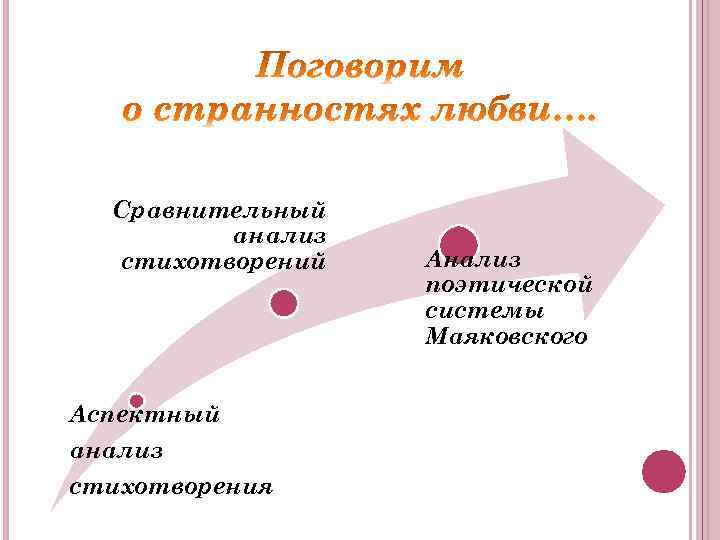 Поговорим
о странностях любви….

Сравнительный анализ стихотворений

Анализ поэтической системы Маяковского

Аспектный анализ стихотворения